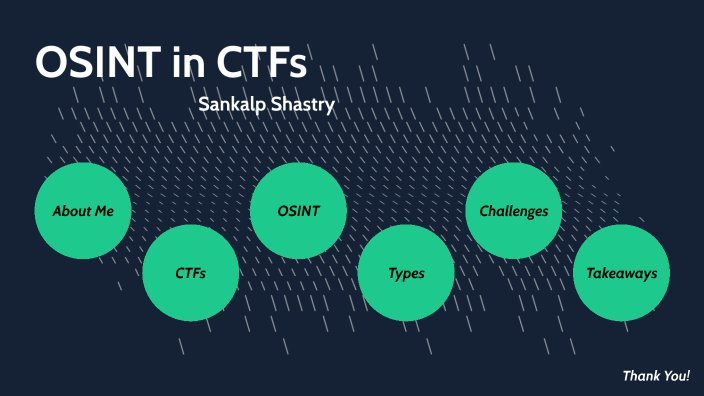 OSINT in CTFs

Sankalp Shastry

About Me

CTFs

OSINT

Types

Challenges

Takeaways

Thank You!